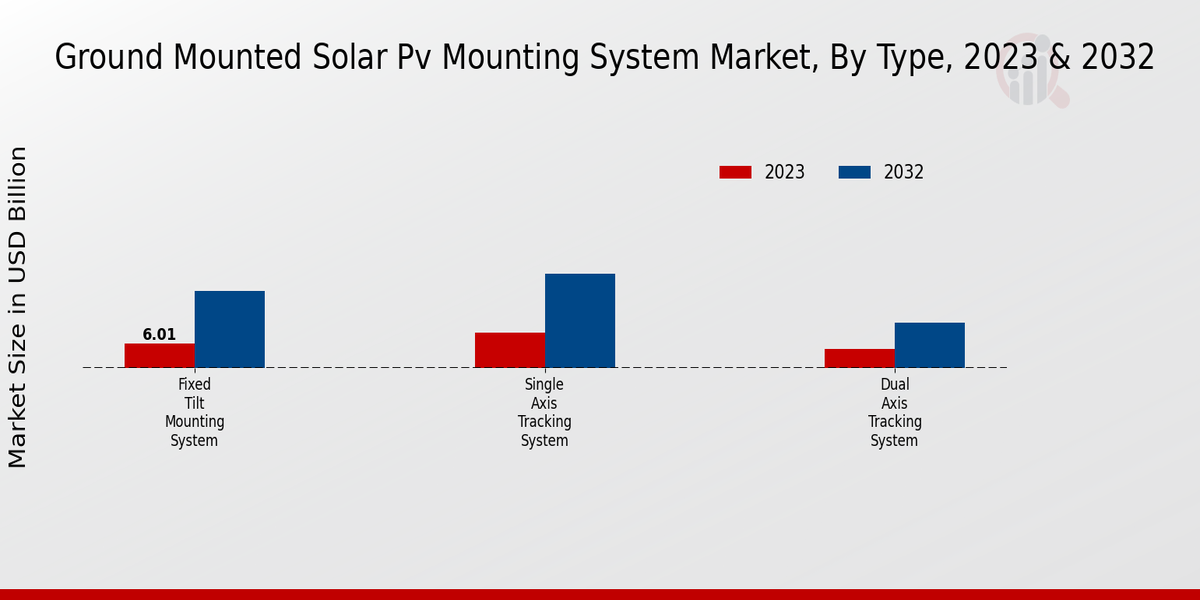 Ground Mounted Solar Pv Mounting System Market, By Type, 2023 & 2032

2023 2032

Market Size in USD Billion

6.01

Fixed Tilt Mounting System

Single Axis Tracking System

Dual Axis Tracking System